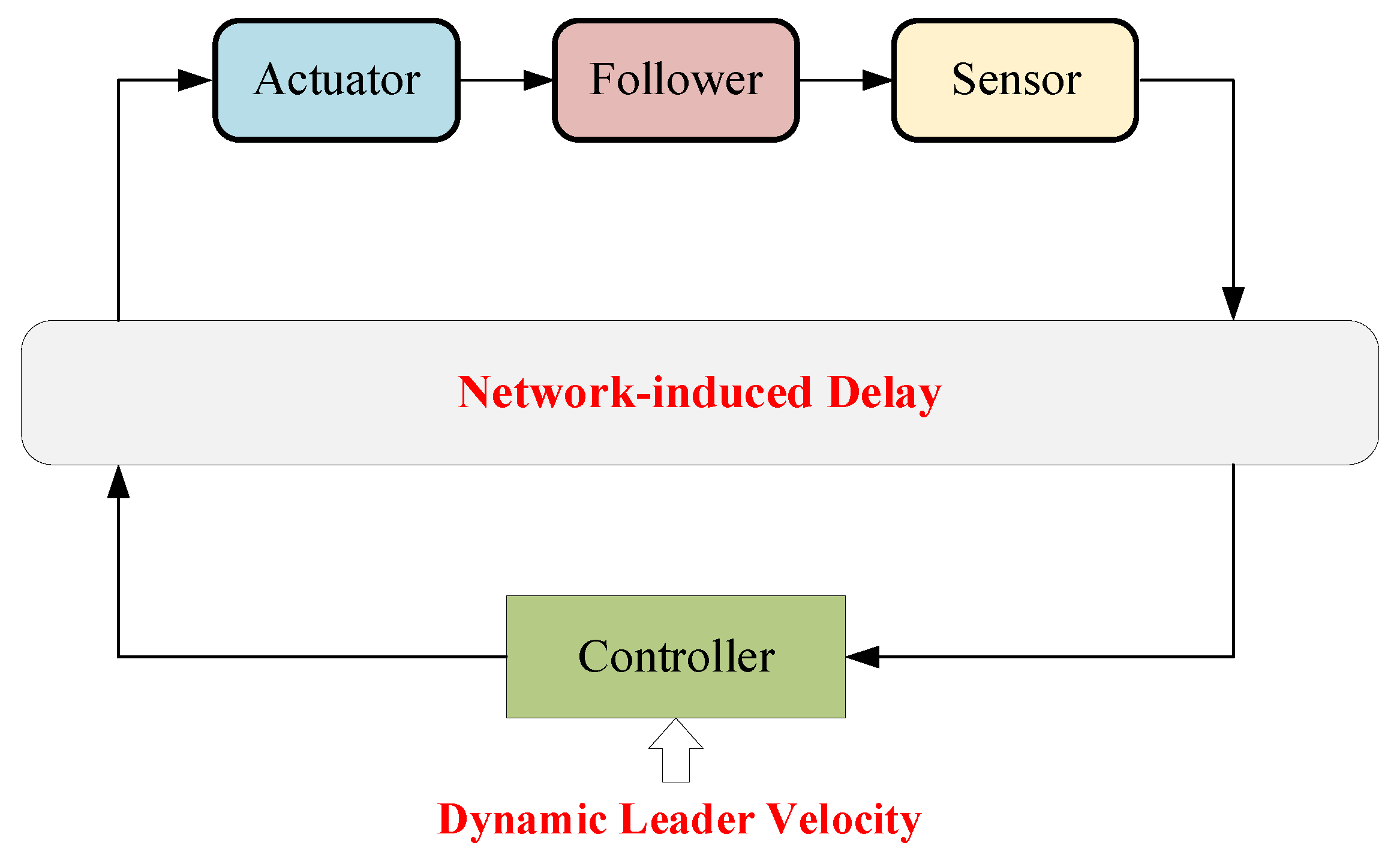 Actuator

Follower

Sensor

Network-induced Delay

Controller

Dynamic Leader Velocity